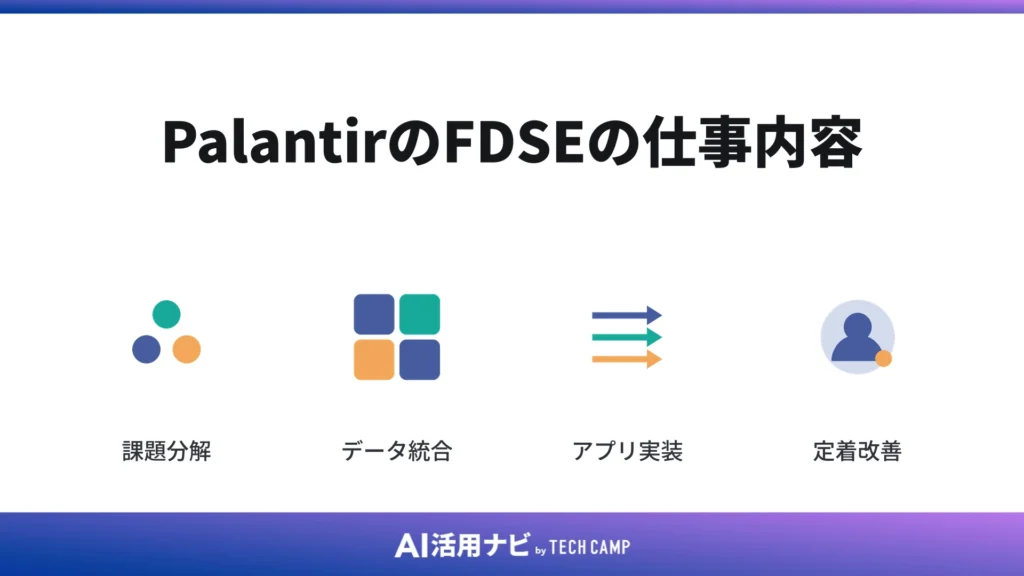 PalantirのFDSEの仕事内容

課題分解

データ統合

アプリ実装

定着改善

AI活用ナビ by TECH CAMP